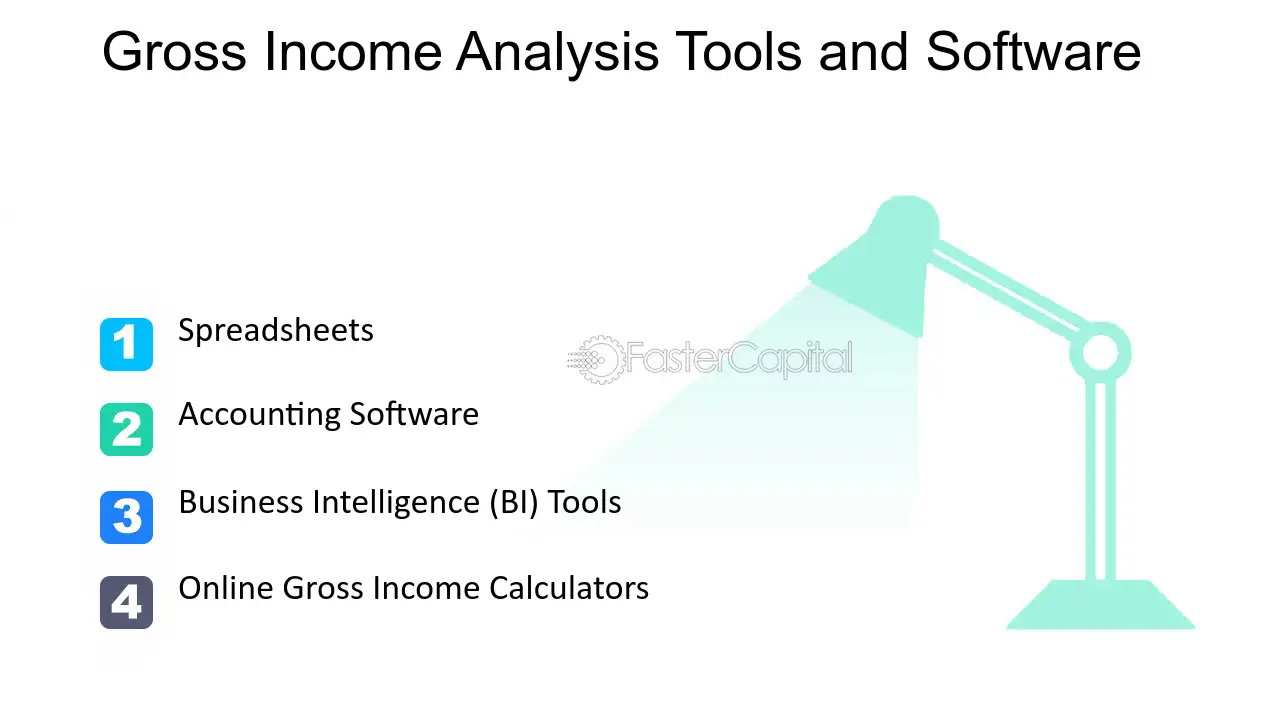 Gross Income Analysis Tools and Software

1 Spreadsheets

2 Accounting Software

3 Business Intelligence (BI) Tools

4 Online Gross Income Calculators

FasterCapital